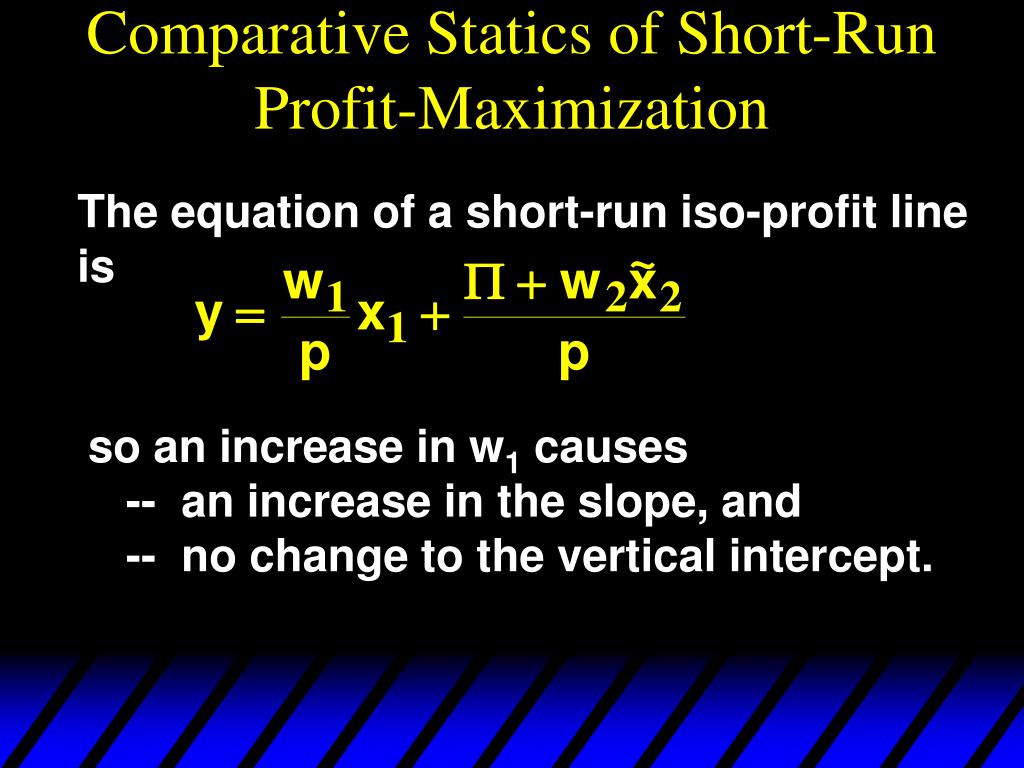 Comparative Statics of Short-Run Profit-Maximization

The equation of a short-run iso-profit line is

$y = \frac{w_1}{p} x_1 + \frac{\Pi + w_2 \tilde{x}_2}{p}$

so an increase in $w_1$ causes
-- an increase in the slope, and
-- no change to the vertical intercept.